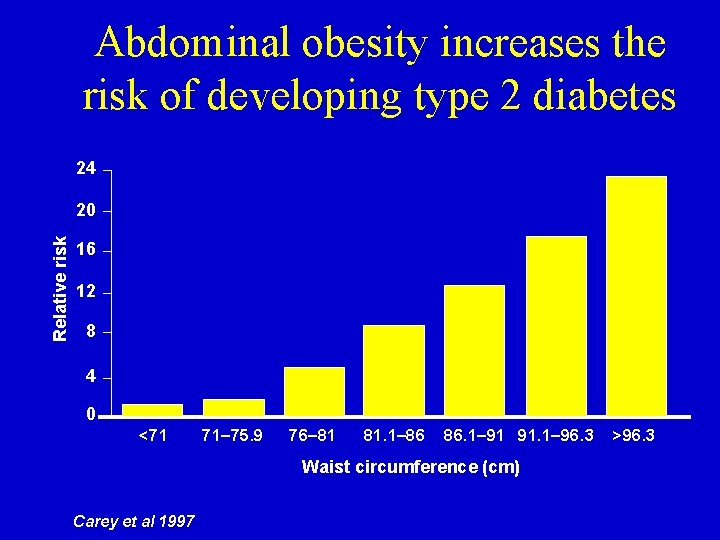 Abdominal obesity increases the risk of developing type 2 diabetes

Relative risk

24
20
16
12
8
4
0

<71
71–75.9
76–81
81.1–86
86.1–91
91.1–96.3
>96.3

Waist circumference (cm)

Carey et al 1997